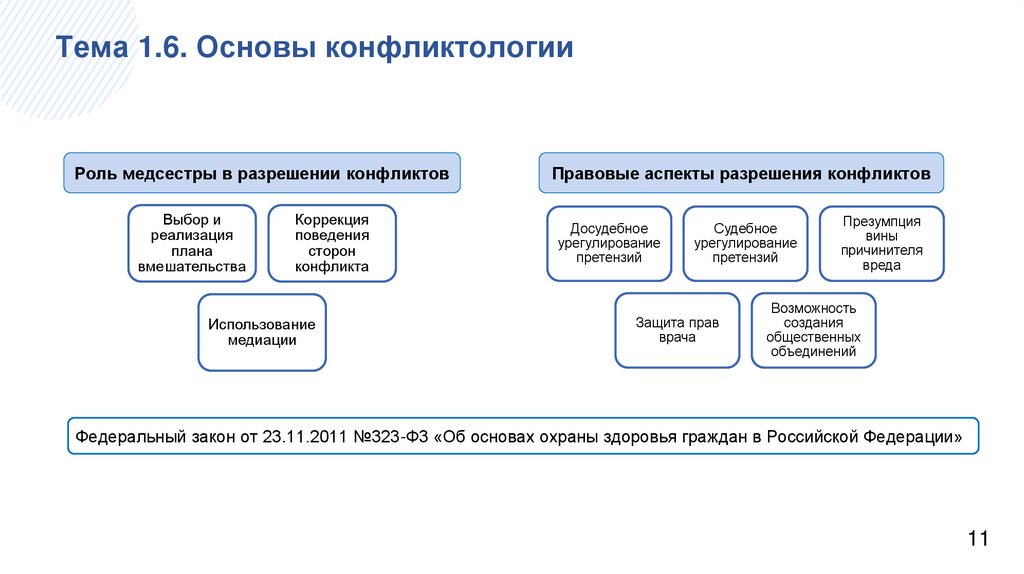 Тема 1.6. Основы конфликтологии

Роль медсестры в разрешении конфликтов

Выбор и реализация плана вмешательства

Коррекция поведения сторон конфликта

Использование медиации

Правовые аспекты разрешения конфликтов

Досудебное урегулирование претензий

Судебное урегулирование претензий

Презумпция вины причинителя вреда

Защита прав врача

Возможность создания общественных объединений

Федеральный закон от 23.11.2011 №323-ФЗ «Об основах охраны здоровья граждан в Российской Федерации»

11